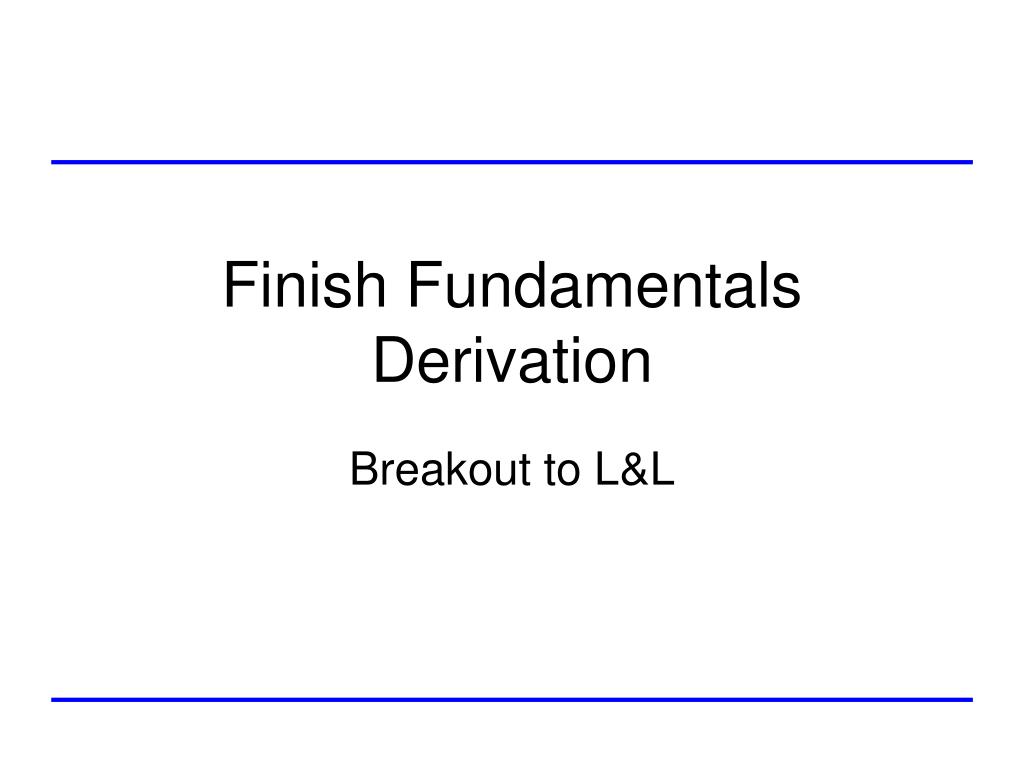 Finish Fundamentals Derivation

Breakout to L&L